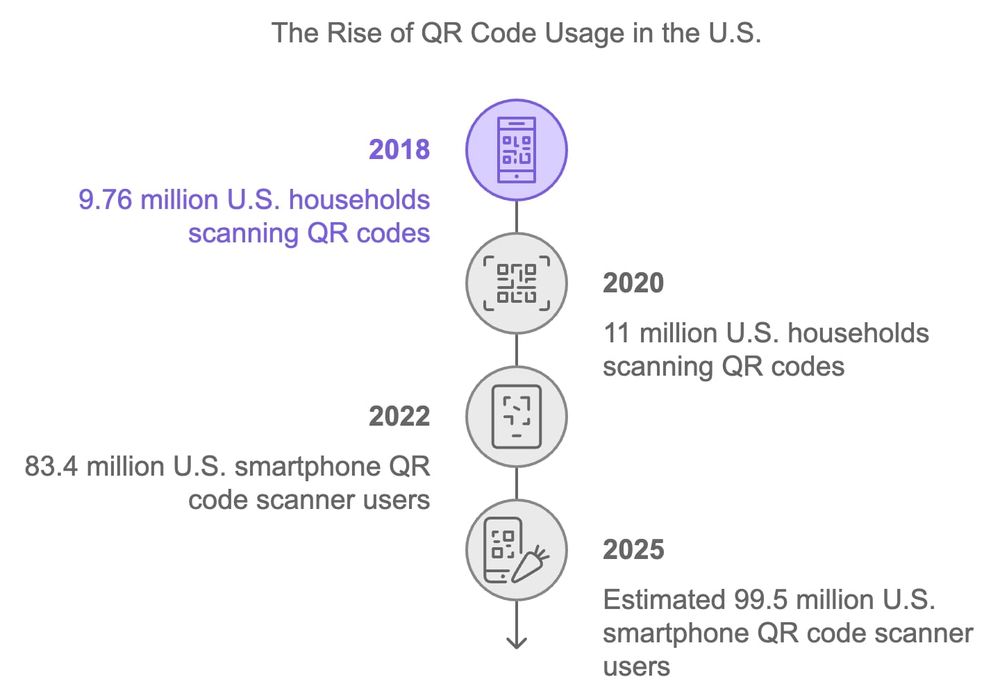 The Rise of QR Code Usage in the U.S.

2018

9.76 million U.S. households scanning QR codes

2020

11 million U.S. households scanning QR codes

2022

83.4 million U.S. smartphone QR code scanner users

2025

Estimated 99.5 million U.S. smartphone QR code scanner users